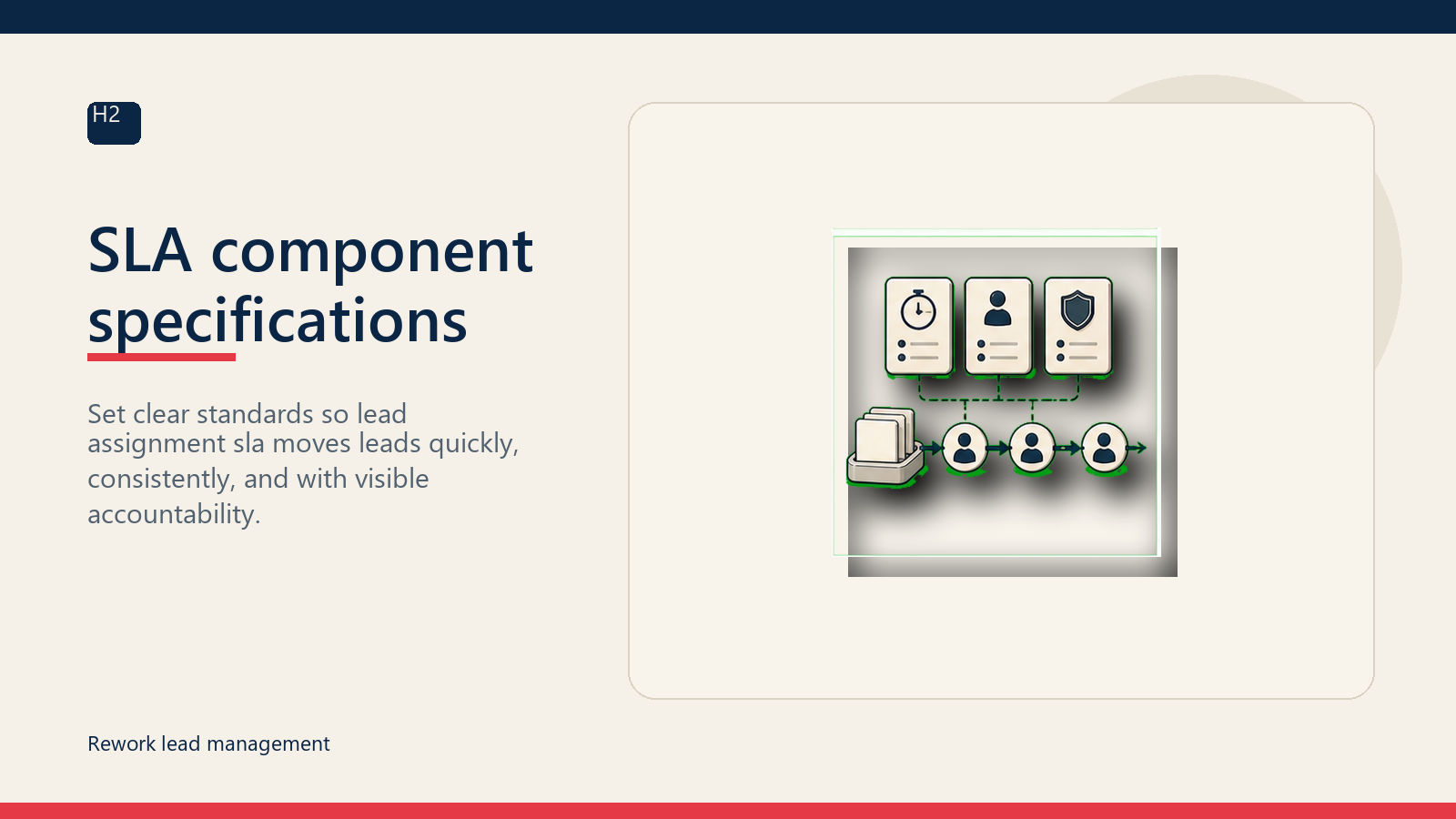 H2

SLA component specifications

Set clear standards so lead assignment sla moves leads quickly, consistently, and with visible accountability.

Rework lead management